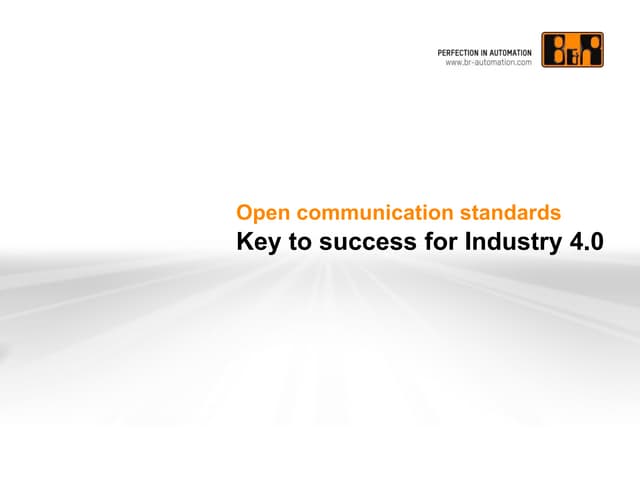 PERFECTION IN AUTOMATION
www.br-automation.com

B&R

Open communication standards
Key to success for Industry 4.0